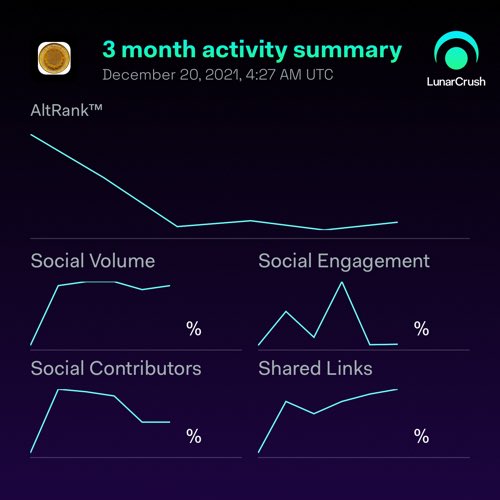 3 month activity summary
December 20, 2021, 4:27 AM UTC

LunarCrush

AltRank™

Social Volume

%

Social Engagement

%

Social Contributors

%

Shared Links

%